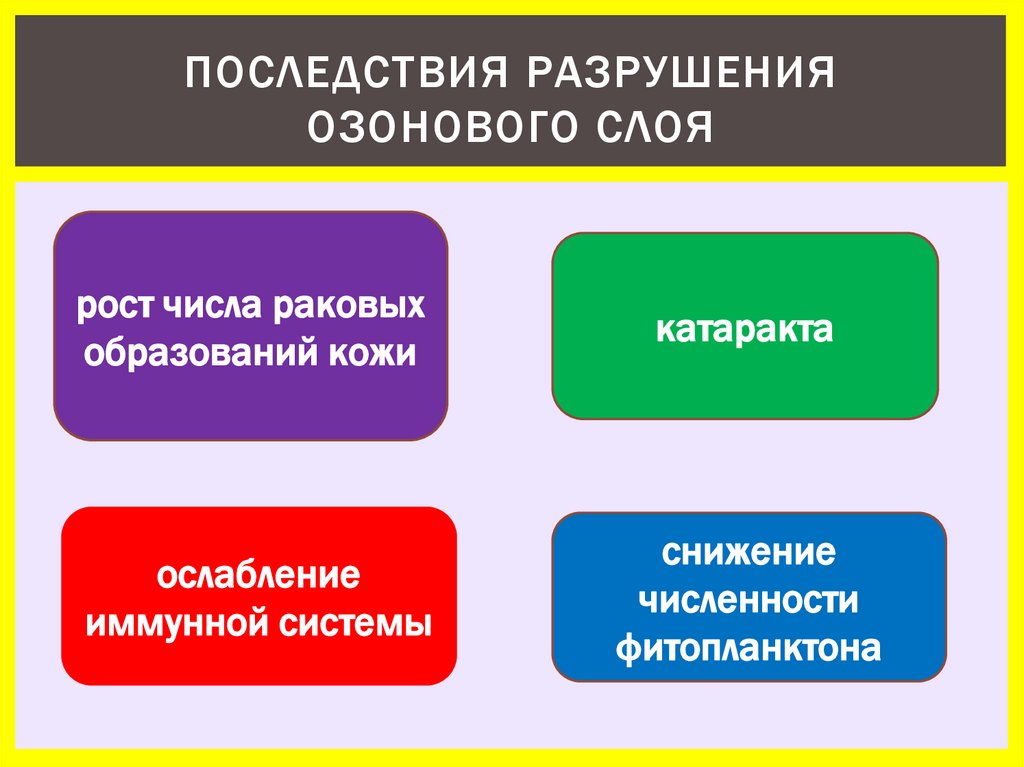 ПОСЛЕДСТВИЯ РАЗРУШЕНИЯ ОЗОНОВОГО СЛОЯ

рост числа раковых образований кожи

катаракта

ослабление иммунной системы

снижение численности фитопланктона